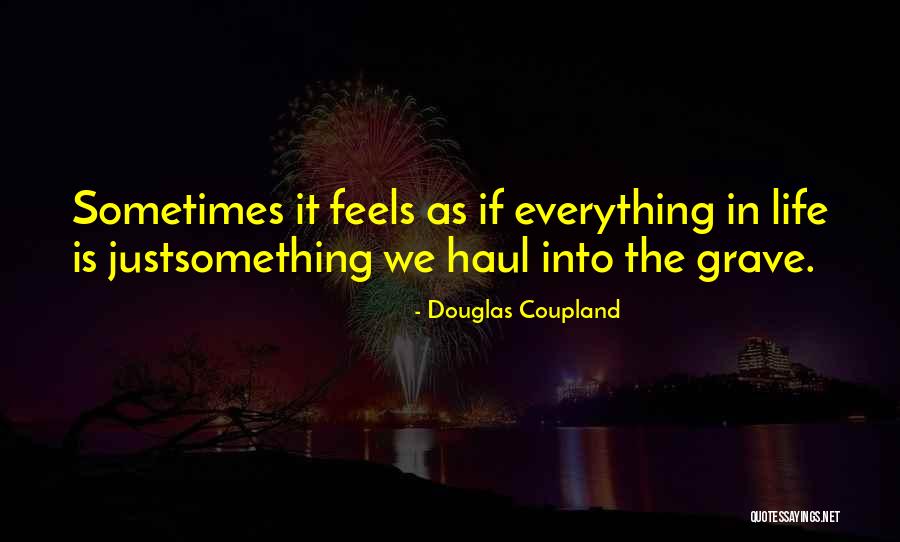 Sometimes it feels as if everything in life is justsomething we haul into the grave.

- Douglas Coupland

QUOTESSAYINGS.NET